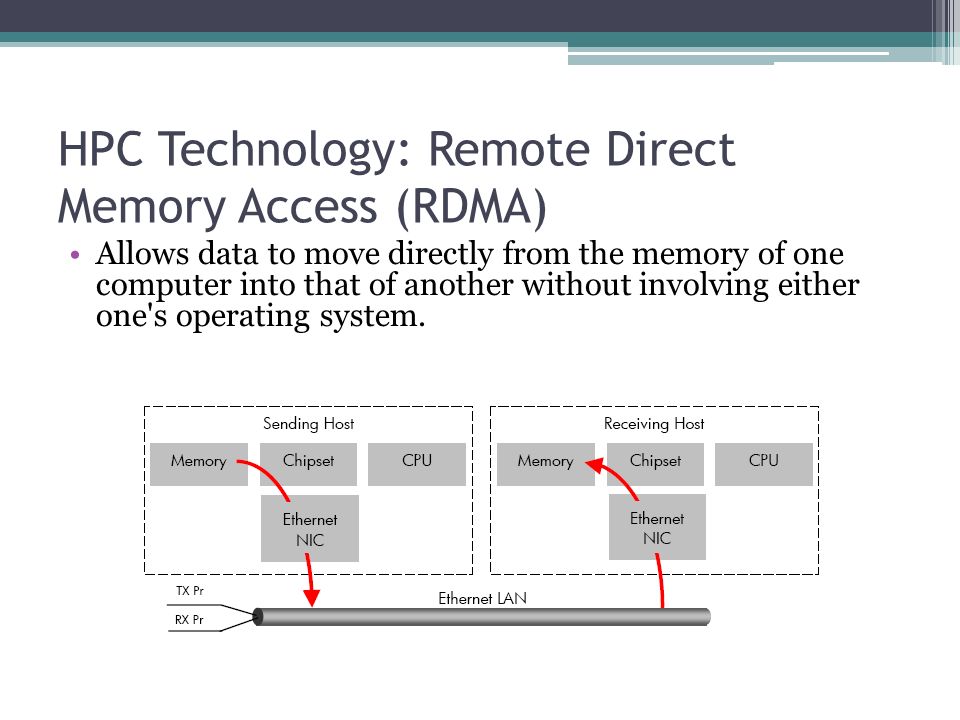 HPC Technology: Remote Direct Memory Access (RDMA)

• Allows data to move directly from the memory of one computer into that of another without involving either one's operating system.

Sending Host

Memory

Chipset

CPU

Ethernet NIC

Receiving Host

Memory

Chipset

CPU

Ethernet NIC

TX Pr

RX Pr

Ethernet LAN